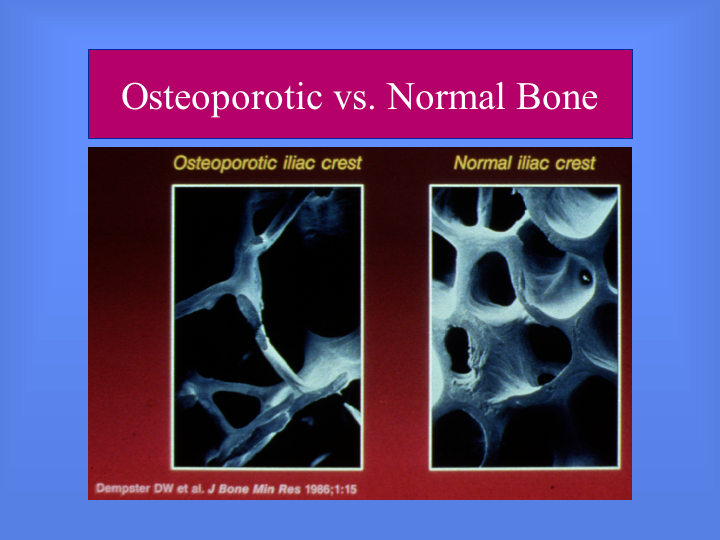 Osteoporotic vs. Normal Bone

Osteoporotic iliac crest

Normal iliac crest

Dempster DW et al. J Bone Min Res 1986;1:15